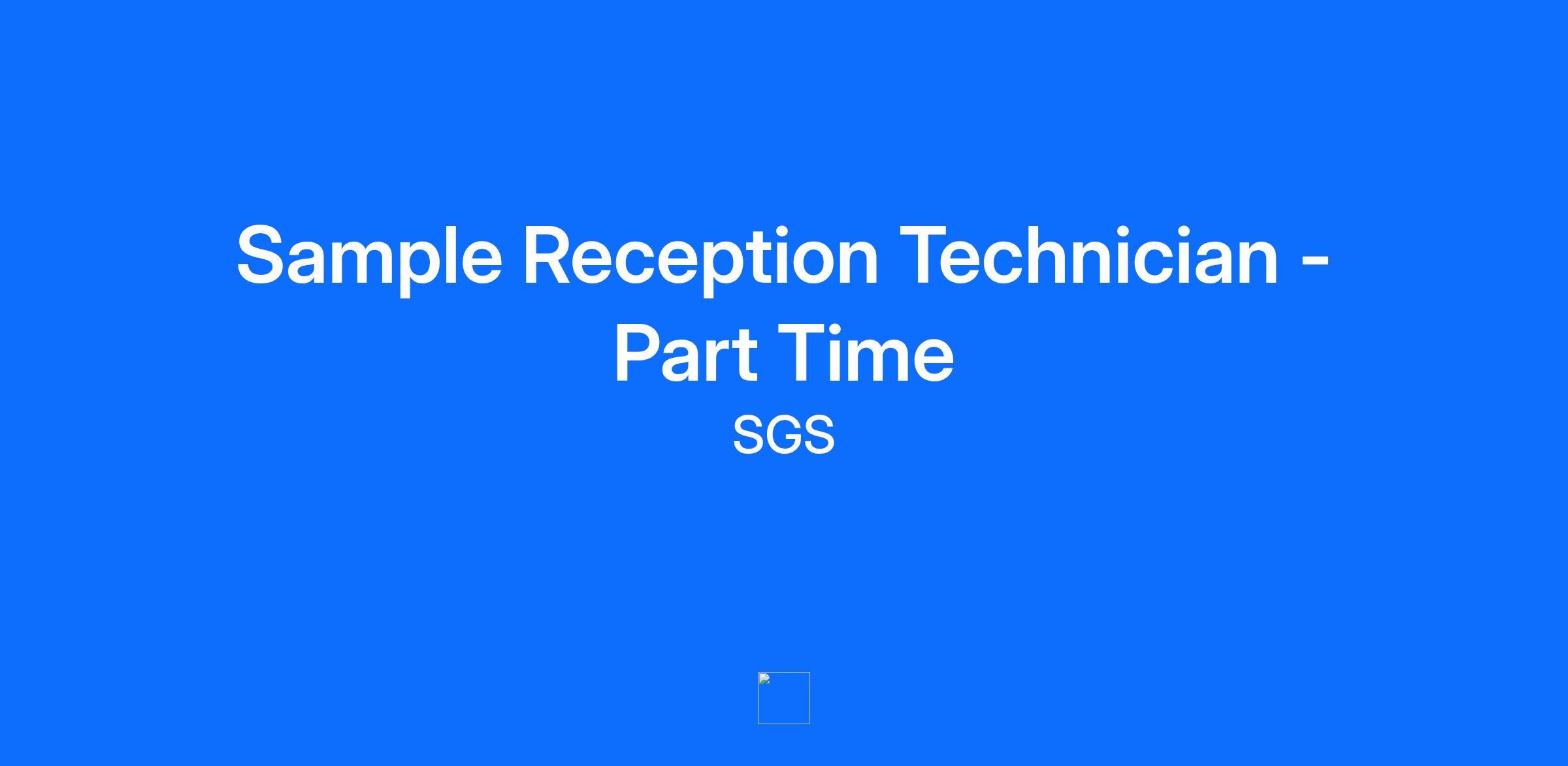 Sample Reception Technician - Part Time

SGS